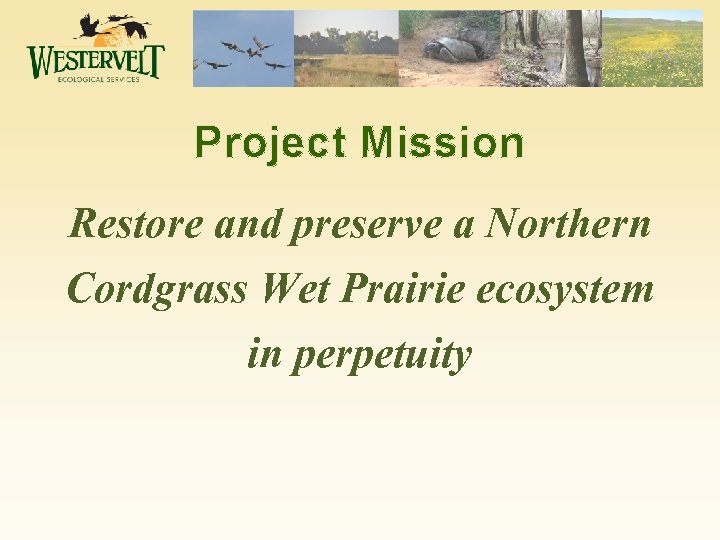 WESTERVELT
ECOLOGICAL SERVICES

Project Mission

Restore and preserve a Northern Cordgrass Wet Prairie ecosystem in perpetuity